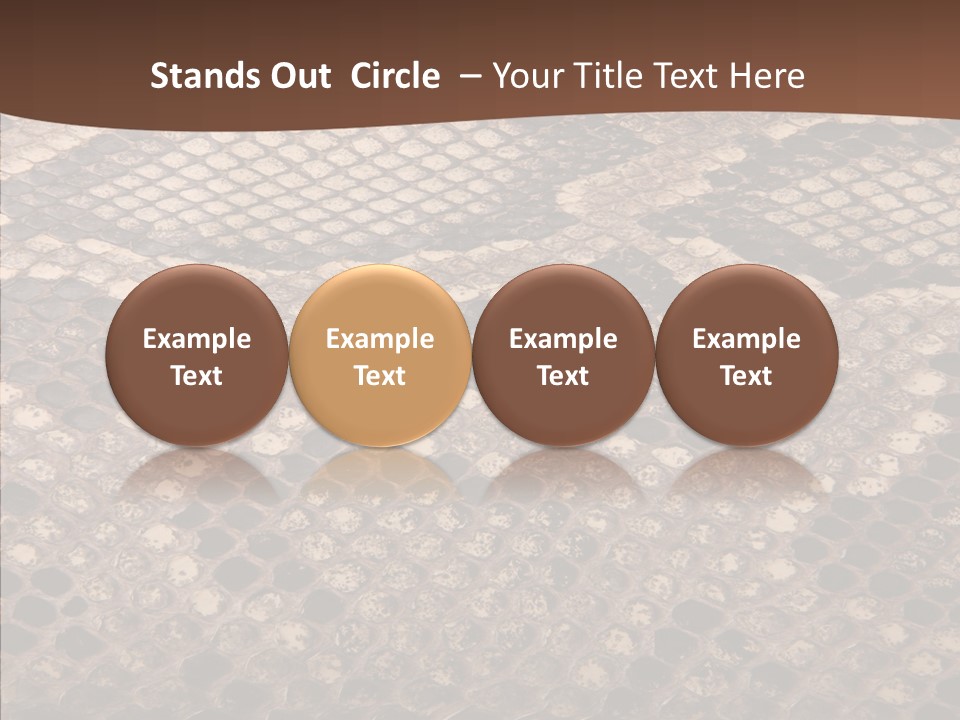 Stands Out Circle – Your Title Text Here

Example Text

Example Text

Example Text

Example Text